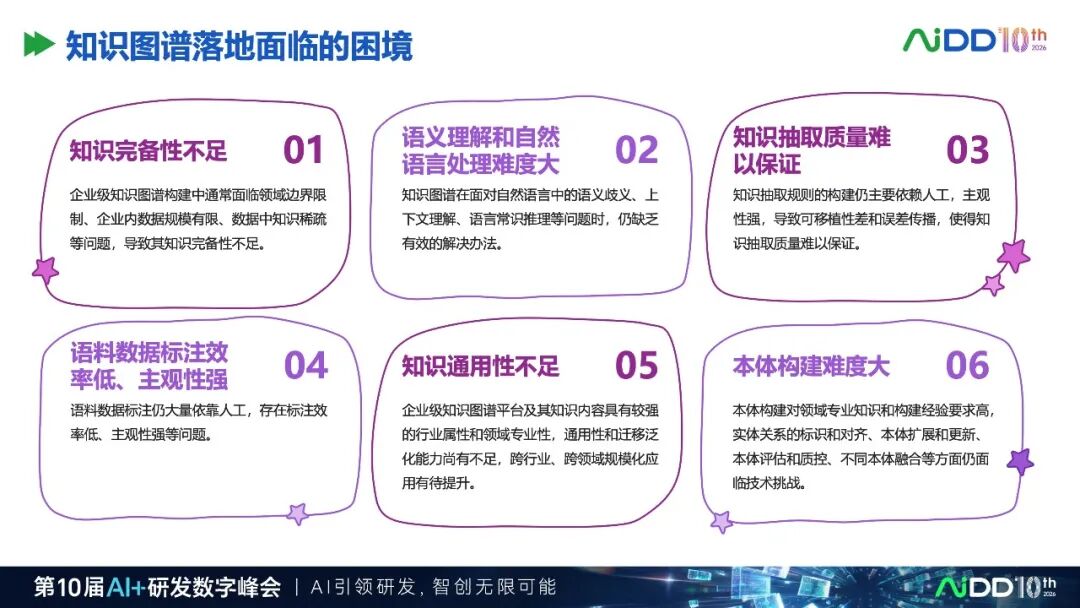 知识图谱落地面临的困境

AiDD 10th 2026

知识完备性不足 01
企业级知识图谱构建中通常面临领域边界限制、企业内数据规模有限、数据中知识稀疏等问题，导致其知识完备性不足。

语义理解和自然语言处理难度大 02
知识图谱在面对自然语言中的语义歧义、上下文理解、语言常识推理等问题时，仍缺乏有效的解决办法。

知识抽取质量难以保证 03
知识抽取规则的构建仍主要依赖人工，主观性强，导致可移植性差和误差传播，使得知识抽取质量难以保证。

语料数据标注效率低、主观性强 04
语料数据标注仍大量依靠人工，存在标注效率低、主观性强等问题。

知识通用性不足 05
企业级知识图谱平台及其知识内容具有较强的行业属性和领域专业性，通用性和迁移泛化能力尚有不足，跨行业、跨领域规模化应用有待提升。

本体构建难度大 06
本体构建对领域专业知识和构建经验要求高，实体关系的标识和对齐、本体扩展和更新、本体评估和质控、不同本体融合等方面仍面临技术挑战。

第10届AI+研发数字峰会 | AI引领研发，智创无限可能

AiDD 10th 2026